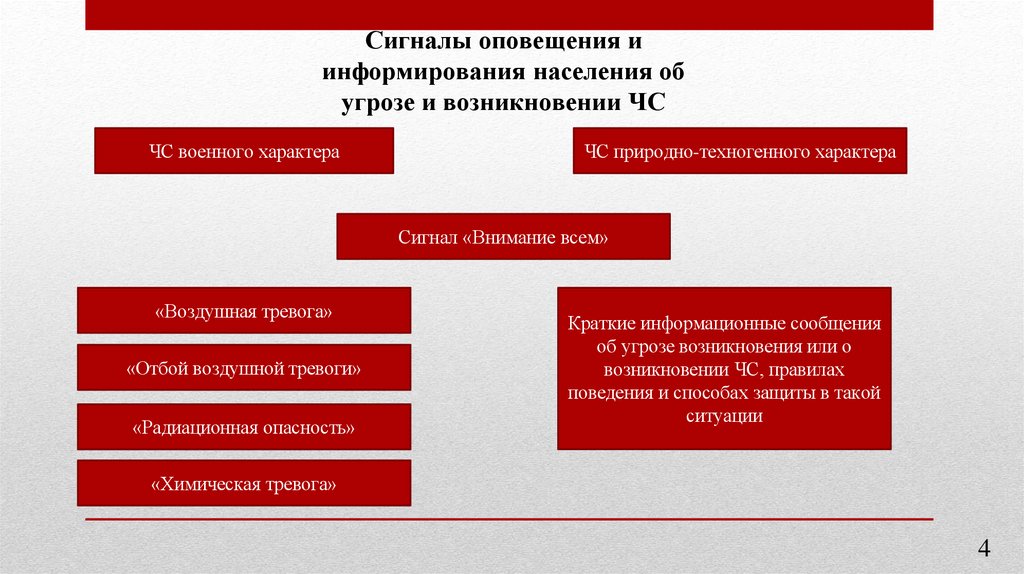 Сигналы оповещения и информирования населения об угрозе и возникновении ЧС

ЧС военного характера

ЧС природно-техногенного характера

Сигнал «Внимание всем»

«Воздушная тревога»

«Отбой воздушной тревоги»

«Радиационная опасность»

«Химическая тревога»

Краткие информационные сообщения об угрозе возникновения или о возникновении ЧС, правилах поведения и способах защиты в такой ситуации

4